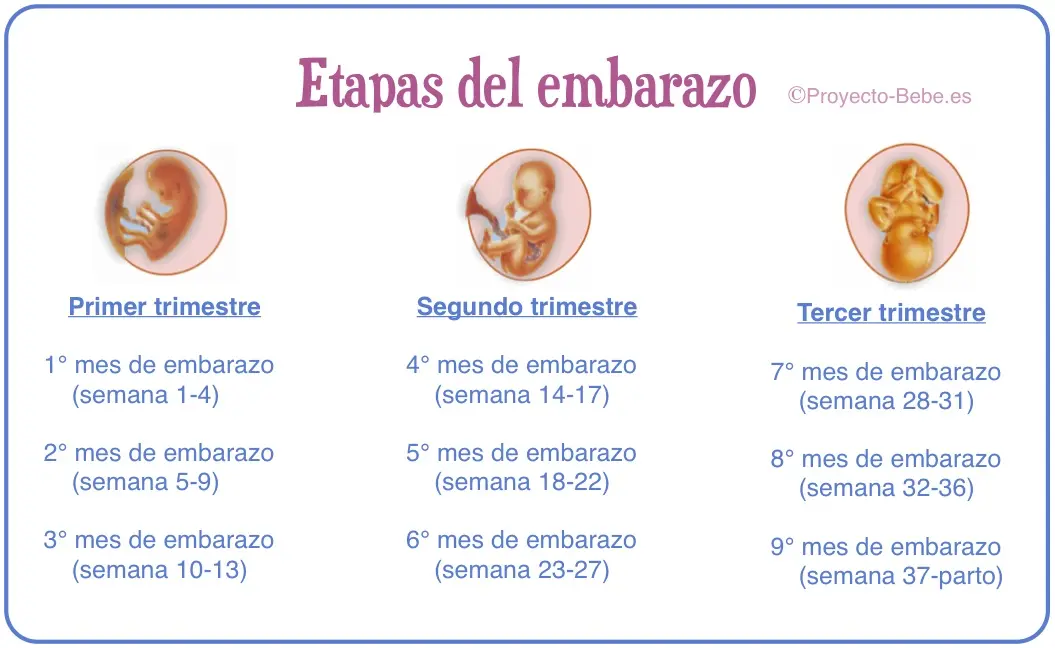 Etapas del embarazo ©Proyecto-Bebe.es

Primer trimestre

1° mes de embarazo (semana 1-4)

2° mes de embarazo (semana 5-9)

3° mes de embarazo (semana 10-13)

Segundo trimestre

4° mes de embarazo (semana 14-17)

5° mes de embarazo (semana 18-22)

6° mes de embarazo (semana 23-27)

Tercer trimestre

7° mes de embarazo (semana 28-31)

8° mes de embarazo (semana 32-36)

9° mes de embarazo (semana 37-parto)